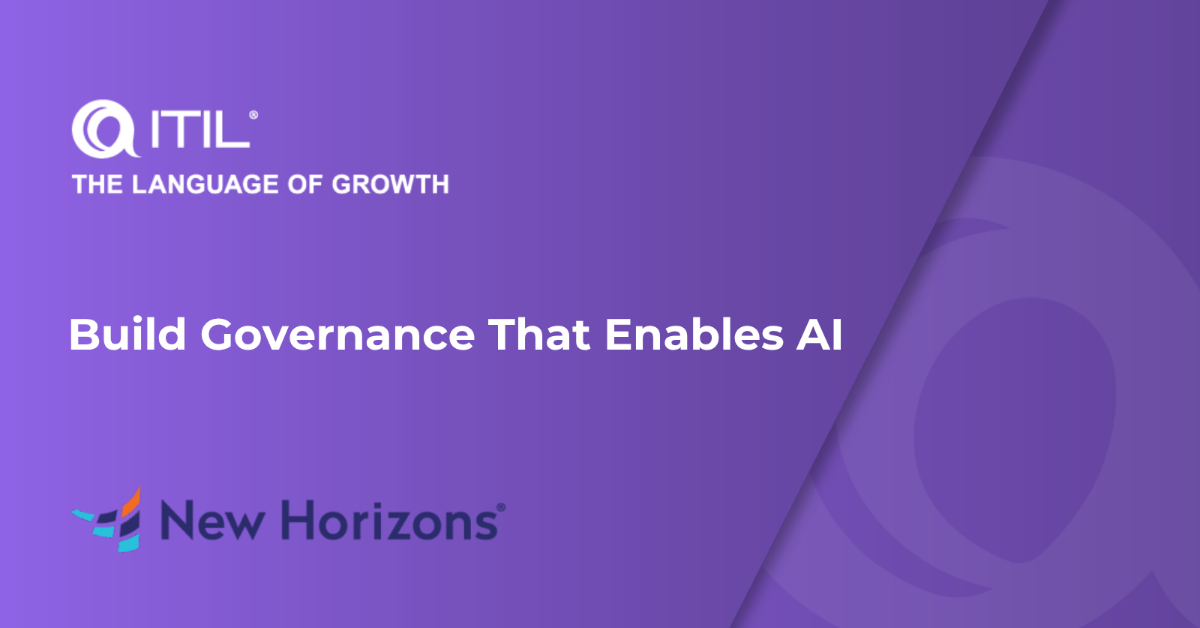 ITIL®
THE LANGUAGE OF GROWTH

Build Governance That Enables AI

New Horizons®